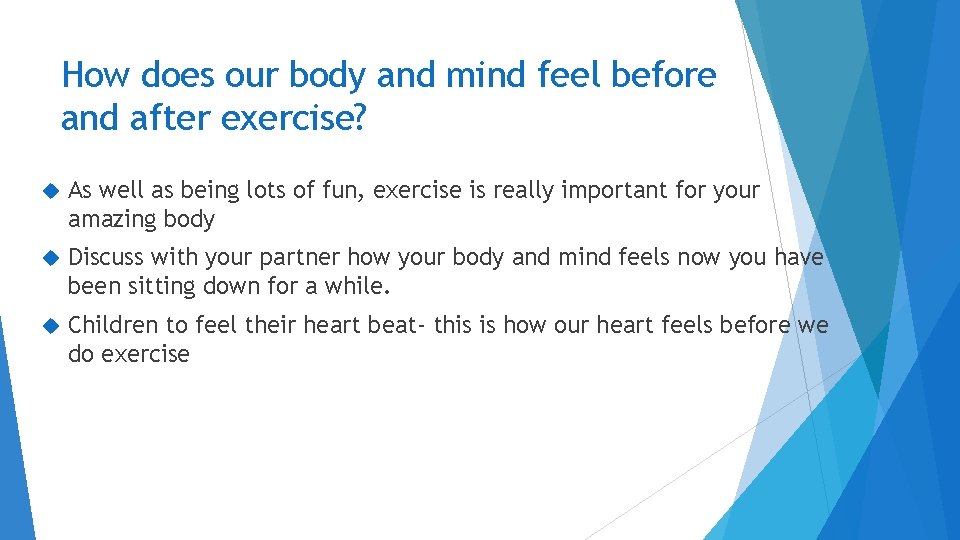 How does our body and mind feel before and after exercise?

As well as being lots of fun, exercise is really important for your amazing body

Discuss with your partner how your body and mind feels now you have been sitting down for a while.

Children to feel their heart beat- this is how our heart feels before we do exercise